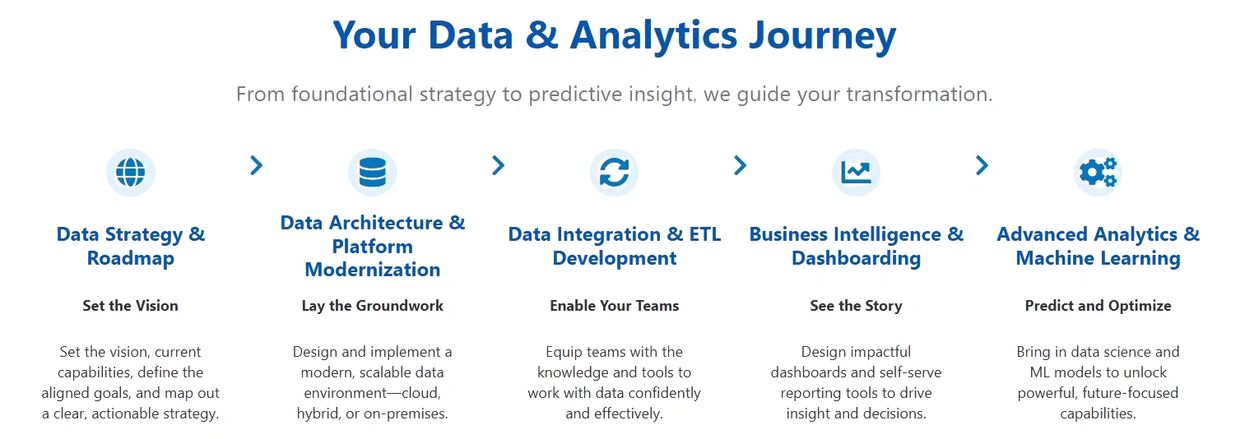 Your Data & Analytics Journey

From foundational strategy to predictive insight, we guide your transformation.

Data Strategy & Roadmap

Set the Vision

Set the vision, current capabilities, define the aligned goals, and map out a clear, actionable strategy.

Data Architecture & Platform Modernization

Lay the Groundwork

Design and implement a modern, scalable data environment—cloud, hybrid, or on-premises.

Data Integration & ETL Development

Enable Your Teams

Equip teams with the knowledge and tools to work with data confidently and effectively.

Business Intelligence & Dashboarding

See the Story

Design impactful dashboards and self-serve reporting tools to drive insight and decisions.

Advanced Analytics & Machine Learning

Predict and Optimize

Bring in data science and ML models to unlock powerful, future-focused capabilities.